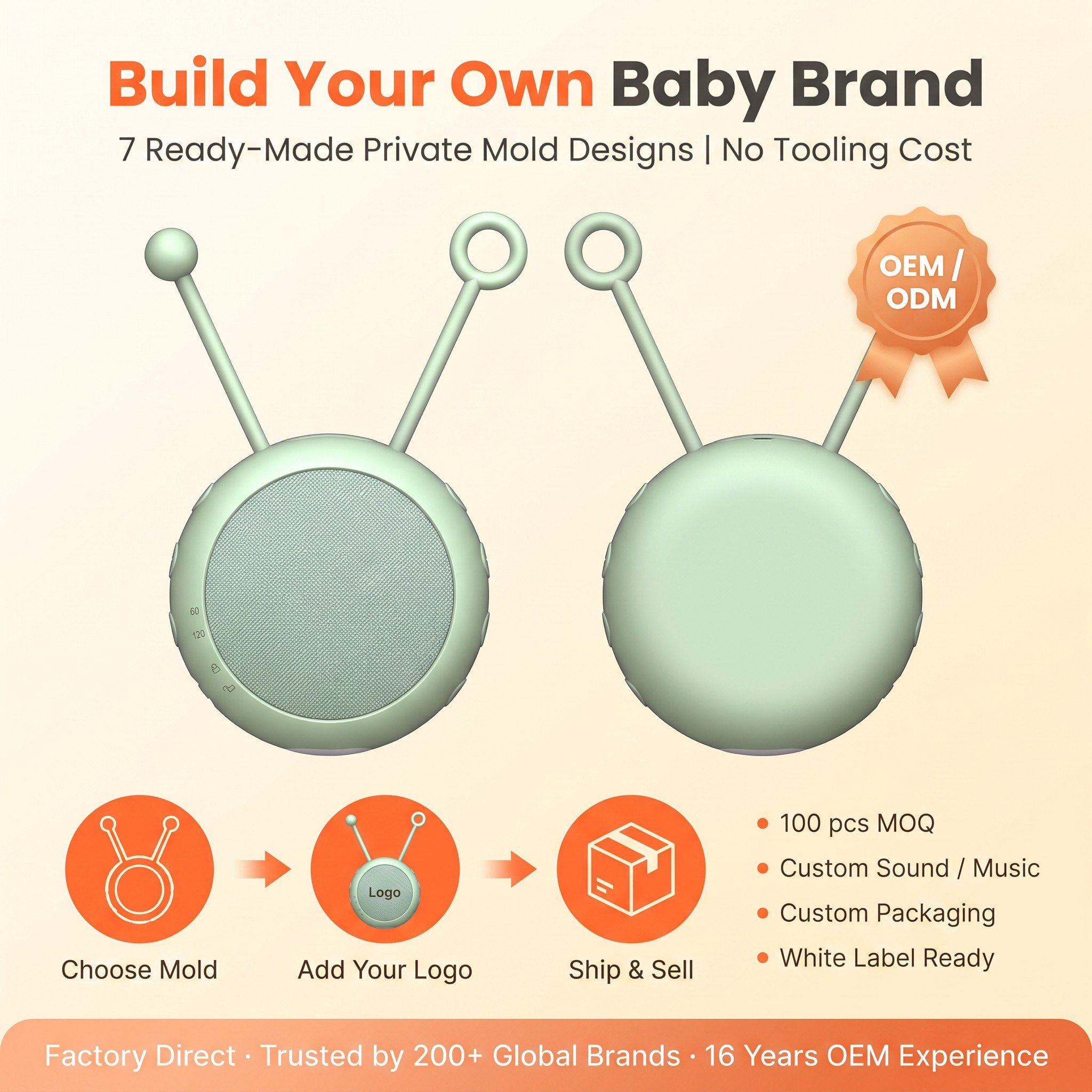 Build Your Own Baby Brand

7 Ready-Made Private Mold Designs | No Tooling Cost

OEM / ODM

60

120

Choose Mold

Logo

Add Your Logo

Ship & Sell

• 100 pcs MOQ
• Custom Sound / Music
• Custom Packaging
• White Label Ready

Factory Direct · Trusted by 200+ Global Brands · 16 Years OEM Experience